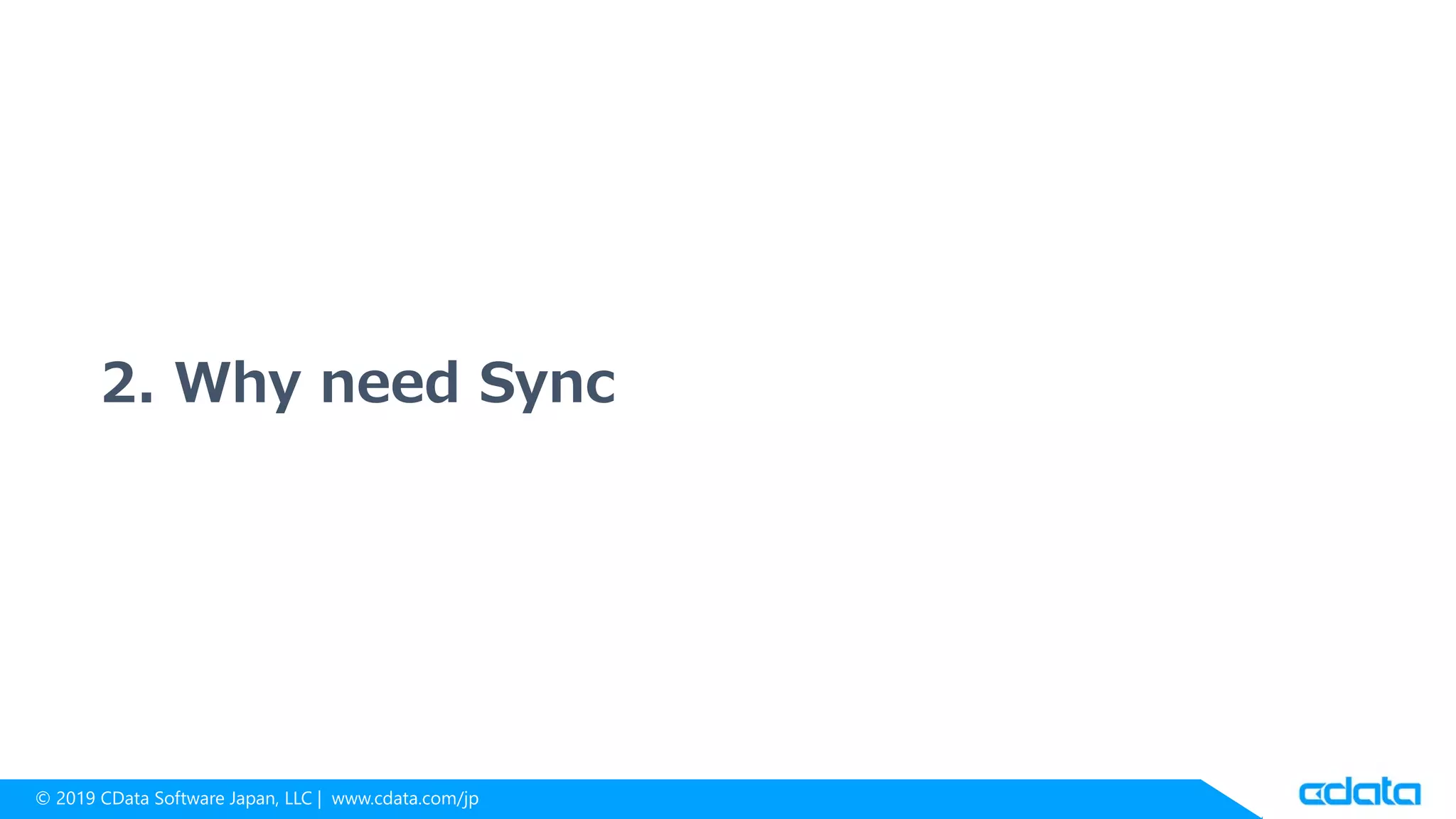 2. Why need Sync

© 2019 CData Software Japan, LLC | www.cdata.com/jp

cdata